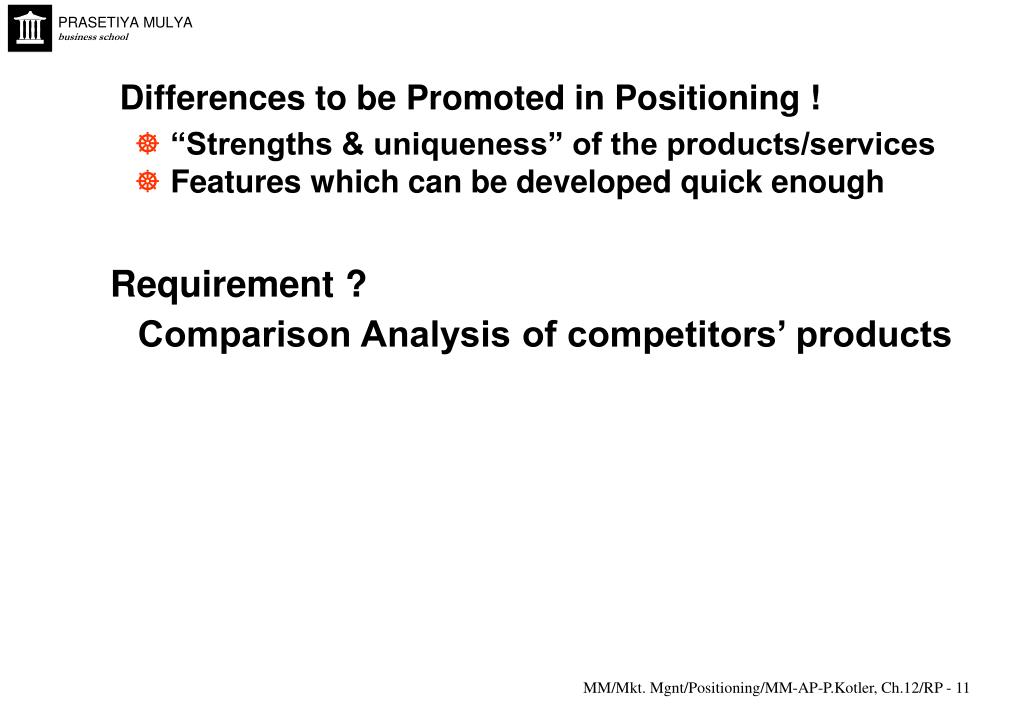 PRASETIYA MULYA
business school

Differences to be Promoted in Positioning !

“Strengths & uniqueness” of the products/services

Features which can be developed quick enough

Requirement ?

Comparison Analysis of competitors’ products

MM/Mkt. Mgnt/Positioning/MM-AP-P.Kotler, Ch.12/RP - 11